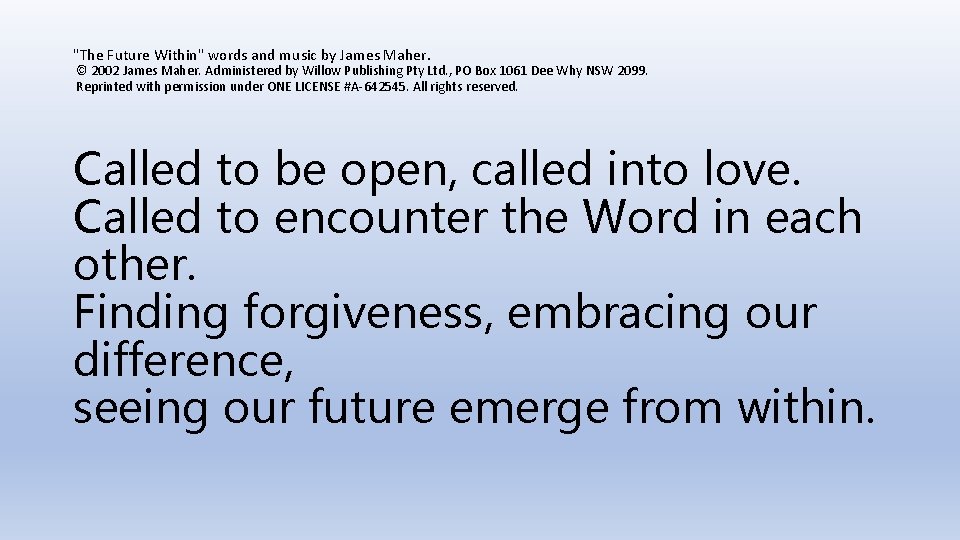 "The Future Within" words and music by James Maher.
© 2002 James Maher. Administered by Willow Publishing Pty Ltd., PO Box 1061 Dee Why NSW 2099.
Reprinted with permission under ONE LICENSE #A-642545. All rights reserved.

Called to be open, called into love.
Called to encounter the Word in each other.
Finding forgiveness, embracing our difference,
seeing our future emerge from within.